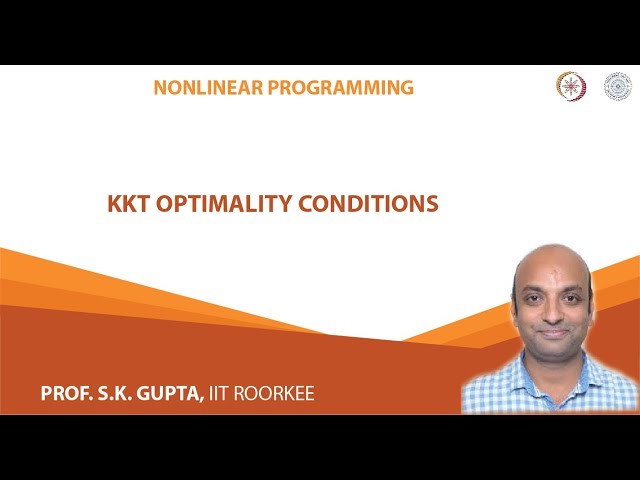 NONLINEAR PROGRAMMING

KKT OPTIMALITY CONDITIONS

PROF. S.K. GUPTA, IIT ROORKEE